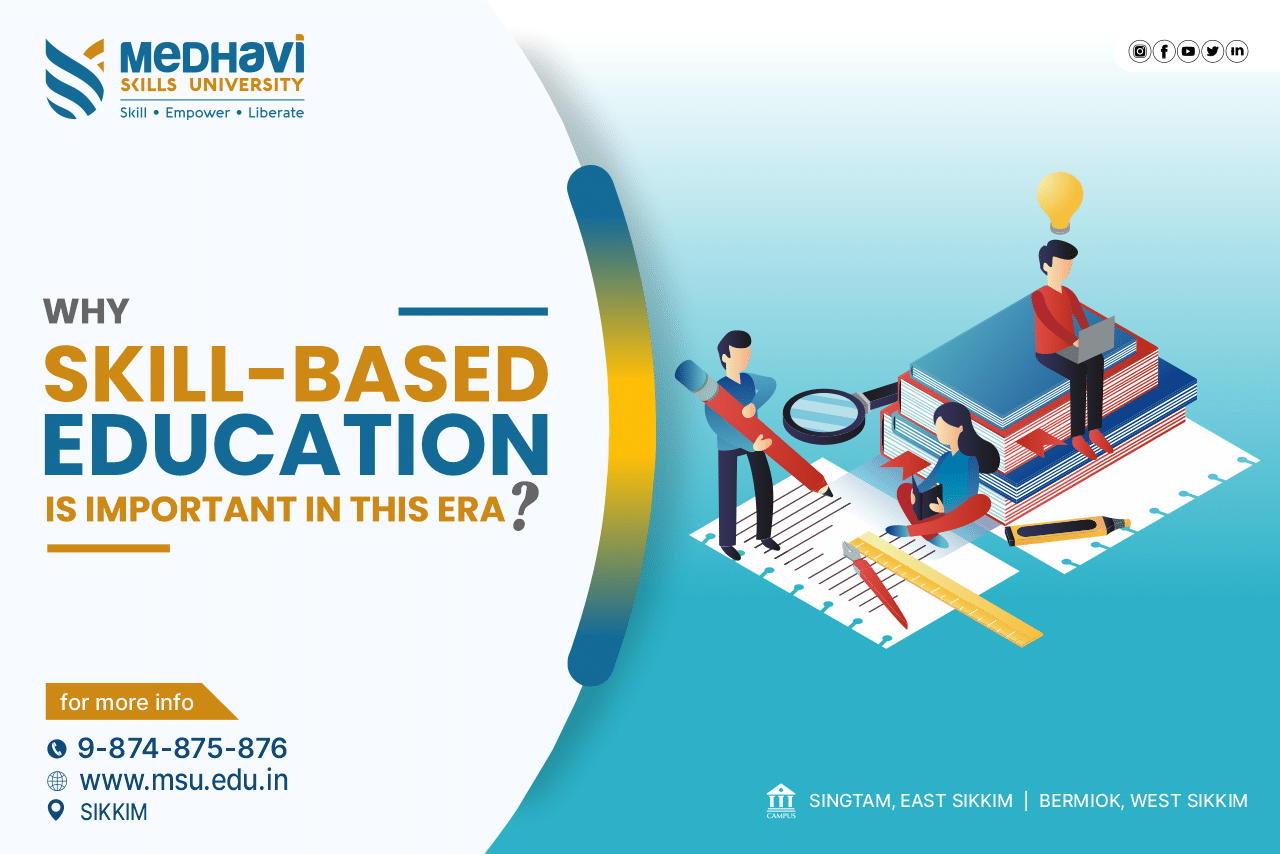 MEDHAVI
SKILLS UNIVERSITY
Skill • Empower • Liberate

WHY
SKILL-BASED
EDUCATION
IS IMPORTANT IN THIS ERA?

for more info
9-874-875-876
www.msu.edu.in
SIKKIM

CAMPUS
SINGTAM, EAST SIKKIM | BERMIOK, WEST SIKKIM